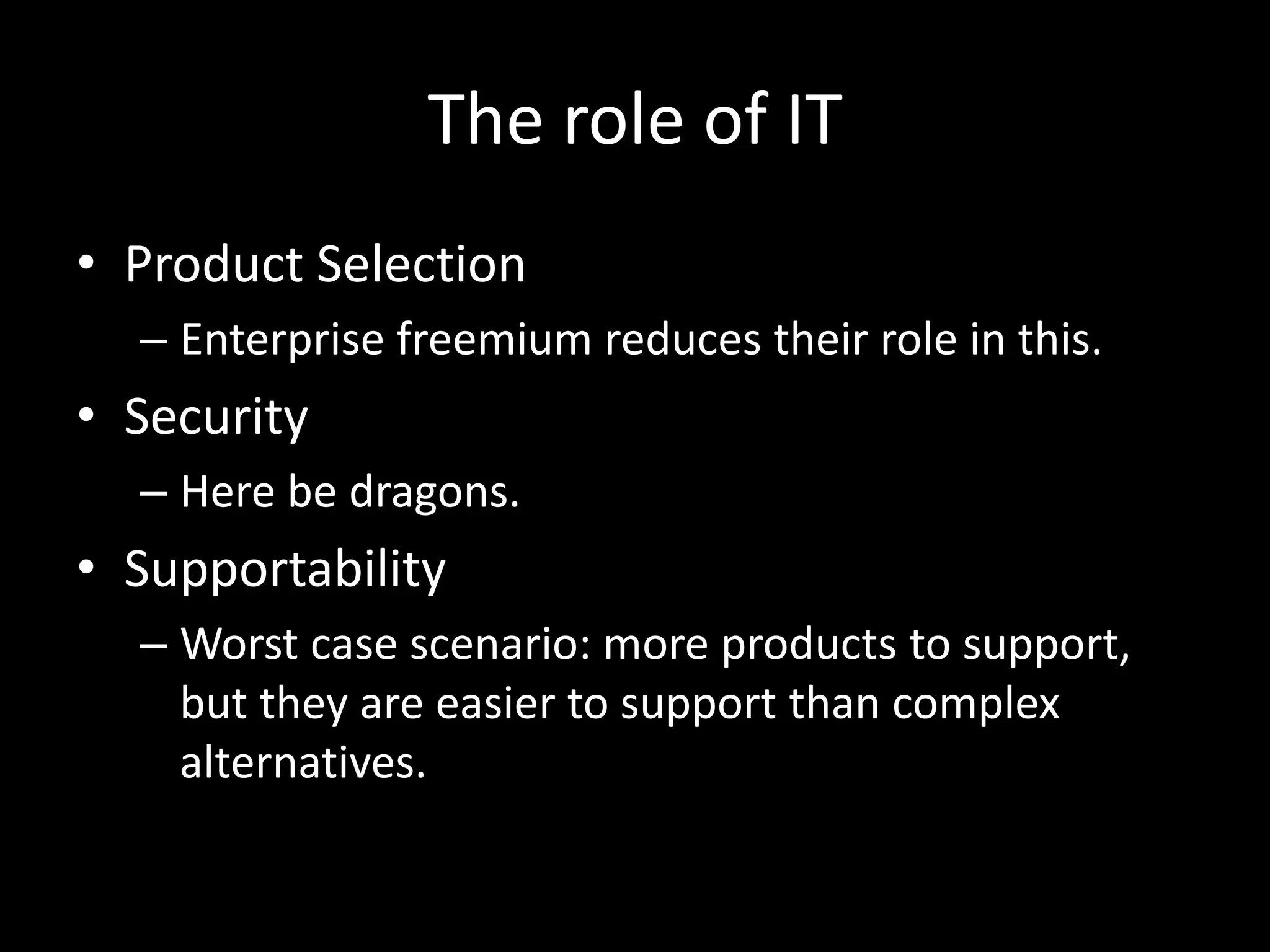 The role of IT

• Product Selection
– Enterprise freemium reduces their role in this.
• Security
– Here be dragons.
• Supportability
– Worst case scenario: more products to support, but they are easier to support than complex alternatives.